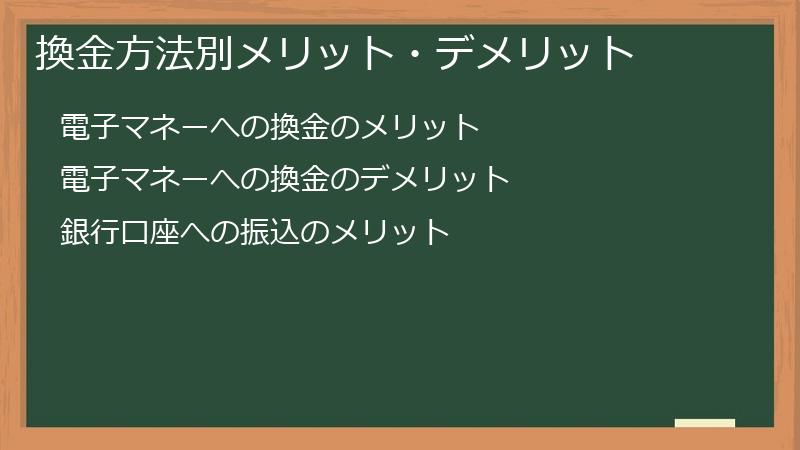 換金方法別メリット・デメリット

電子マネーへの換金のメリット

電子マネーへの換金のデメリット

銀行口座への振込のメリット